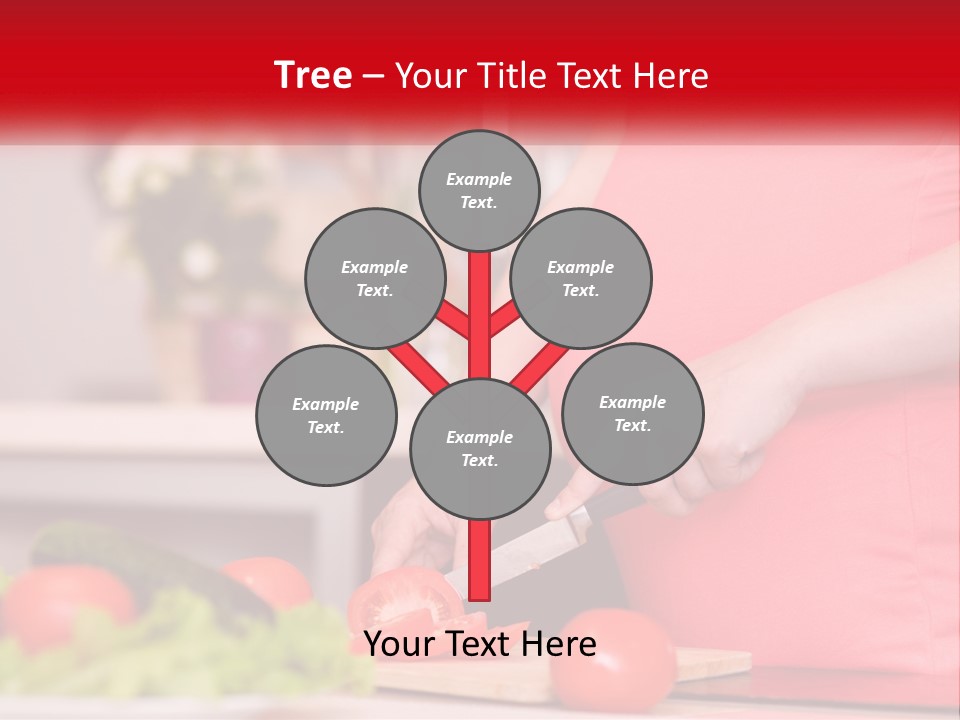 Tree – Your Title Text Here

Example Text.

Example Text.

Example Text.

Example Text.

Example Text.

Example Text.

Your Text Here